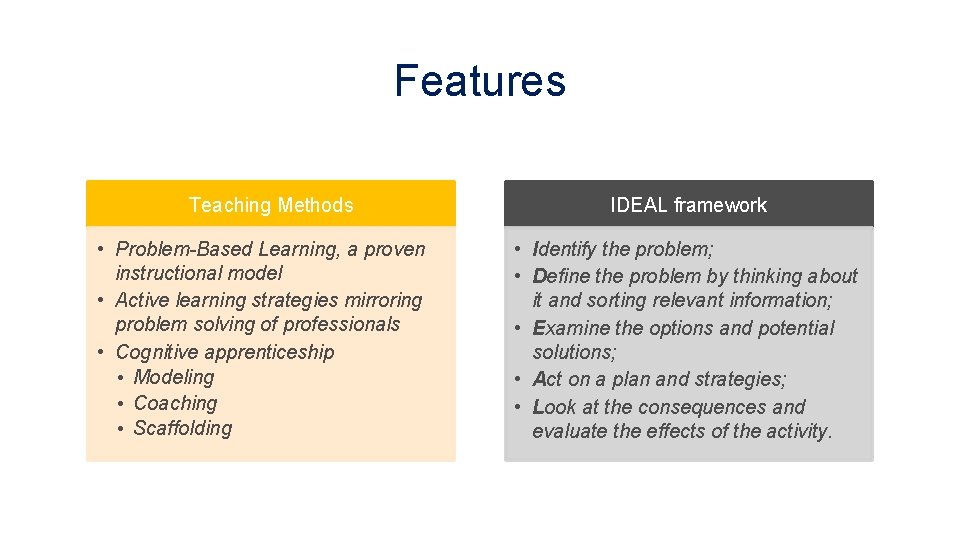 Features

Teaching Methods

• Problem-Based Learning, a proven instructional model
• Active learning strategies mirroring problem solving of professionals
• Cognitive apprenticeship
  • Modeling
  • Coaching
  • Scaffolding

IDEAL framework

• Identify the problem;
• Define the problem by thinking about it and sorting relevant information;
• Examine the options and potential solutions;
• Act on a plan and strategies;
• Look at the consequences and evaluate the effects of the activity.